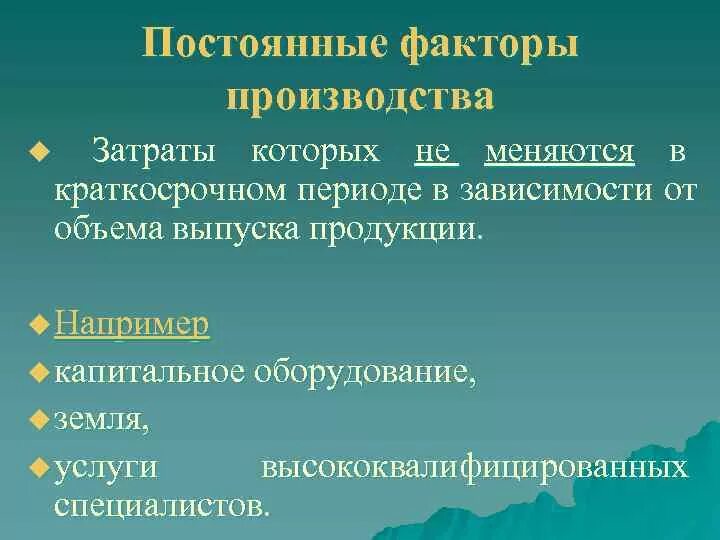 Постоянные факторы производства

Затраты которых не меняются в краткосрочном периоде в зависимости от объема выпуска продукции.

Например

капитальное оборудование,

земля,

услуги высококвалифицированных специалистов.